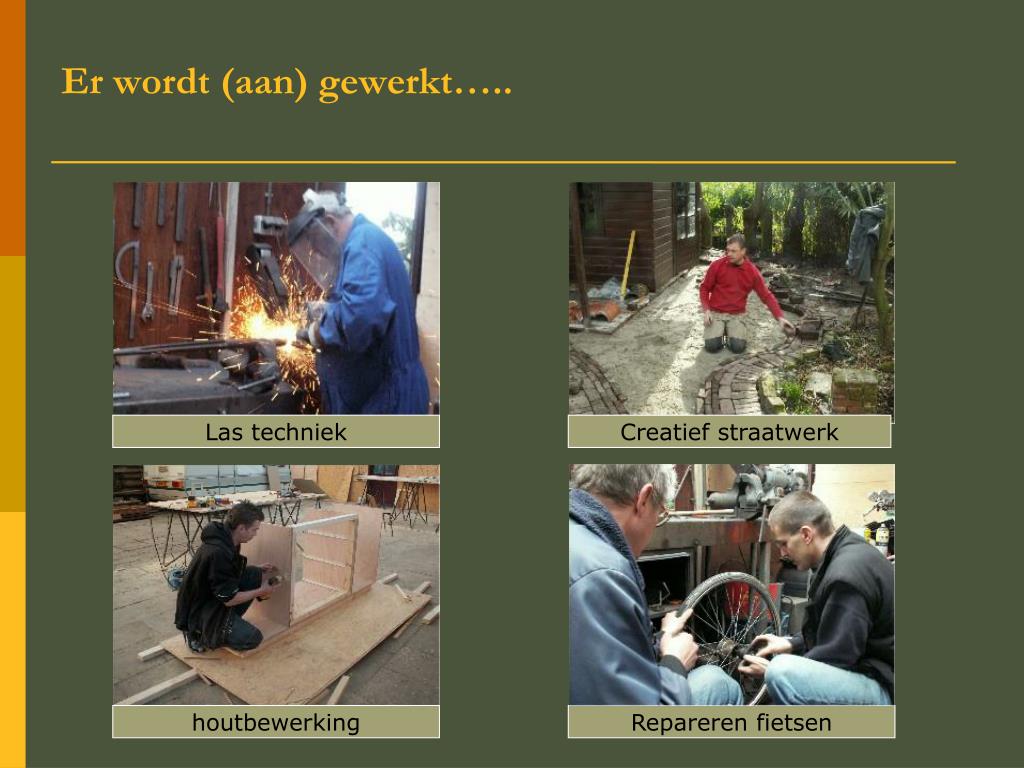 Er wordt (aan) gewerkt…..

Las techniek

Creatief straatwerk

houtbewerking

Repareren fietsen